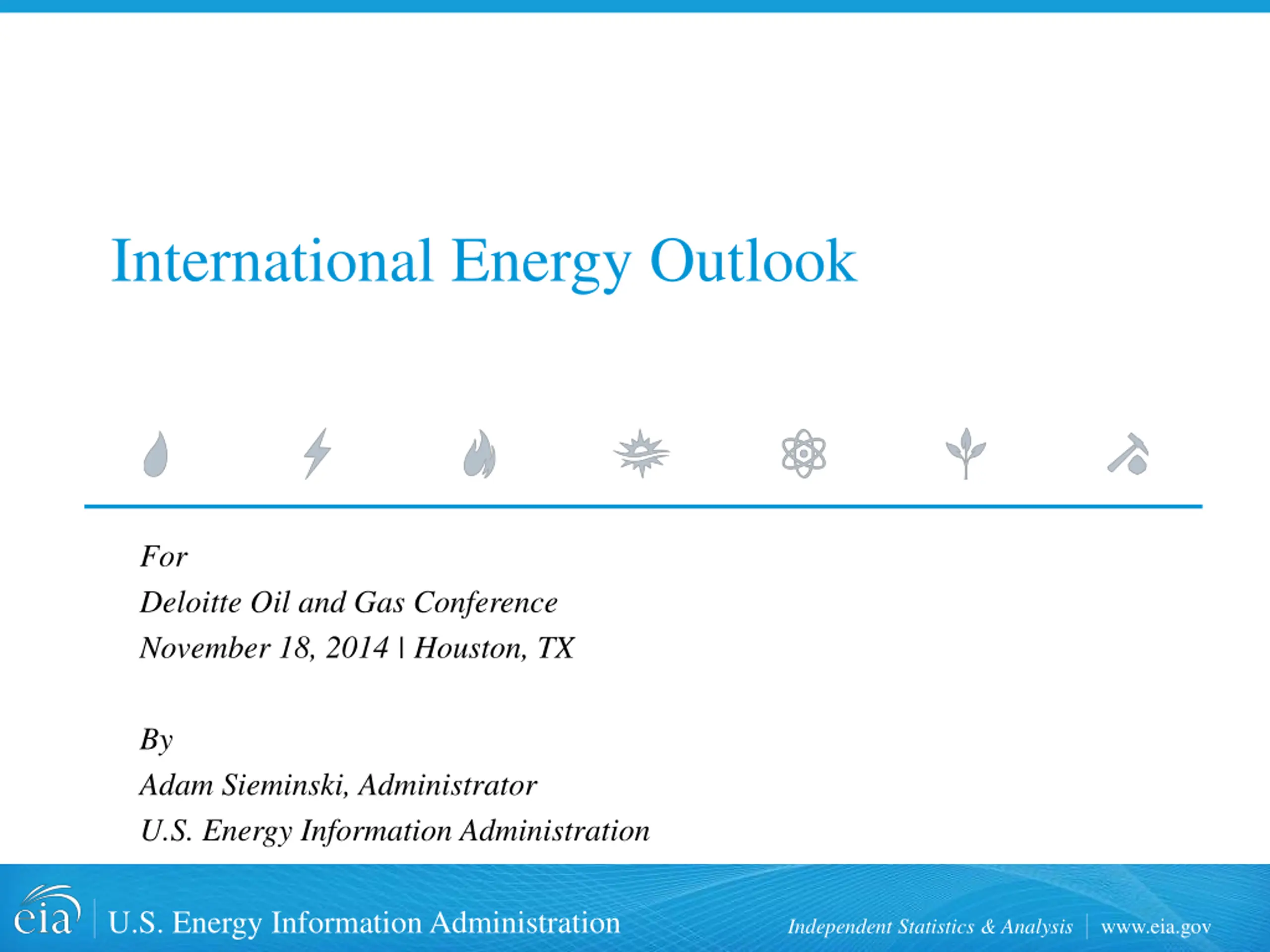 International Energy Outlook

For

Deloitte Oil and Gas Conference

November 18, 2014 | Houston, TX

By

Adam Sieminski, Administrator

U.S. Energy Information Administration

eia | U.S. Energy Information Administration

Independent Statistics & Analysis | www.eia.gov